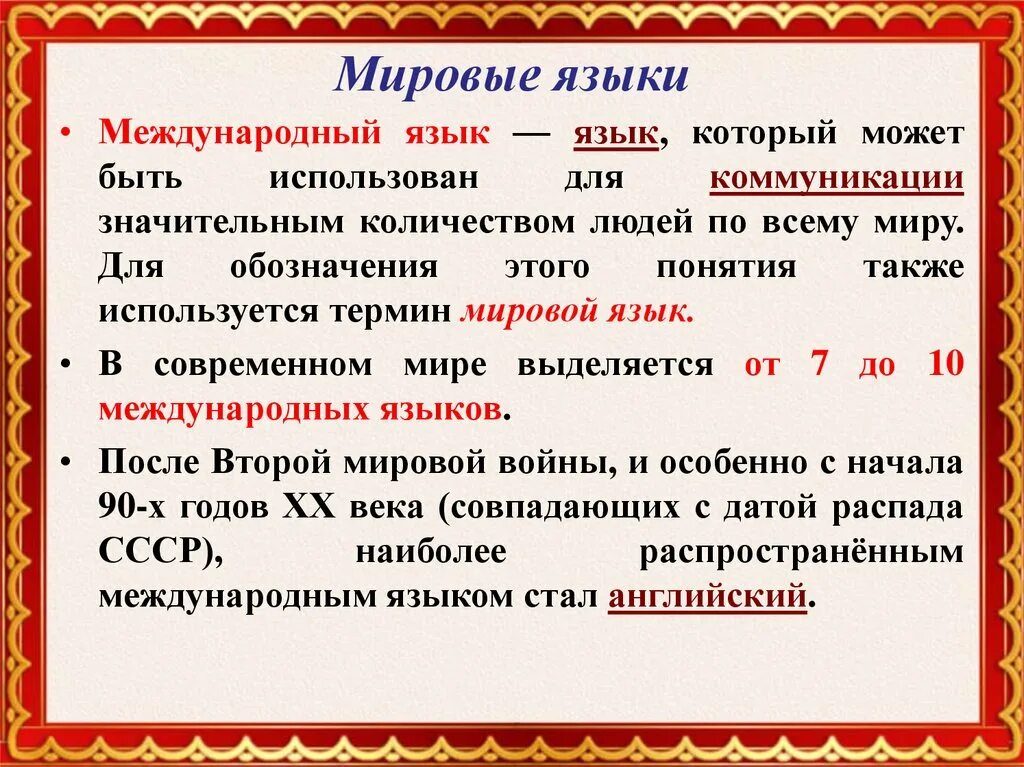 Мировые языки

• Международный язык — язык, который может быть использован для коммуникации значительным количеством людей по всему миру. Для обозначения этого понятия также используется термин мировой язык.

• В современном мире выделяется от 7 до 10 международных языков.

• После Второй мировой войны, и особенно с начала 90-х годов XX века (совпадающих с датой распада СССР), наиболее распространённым международным языком стал английский.